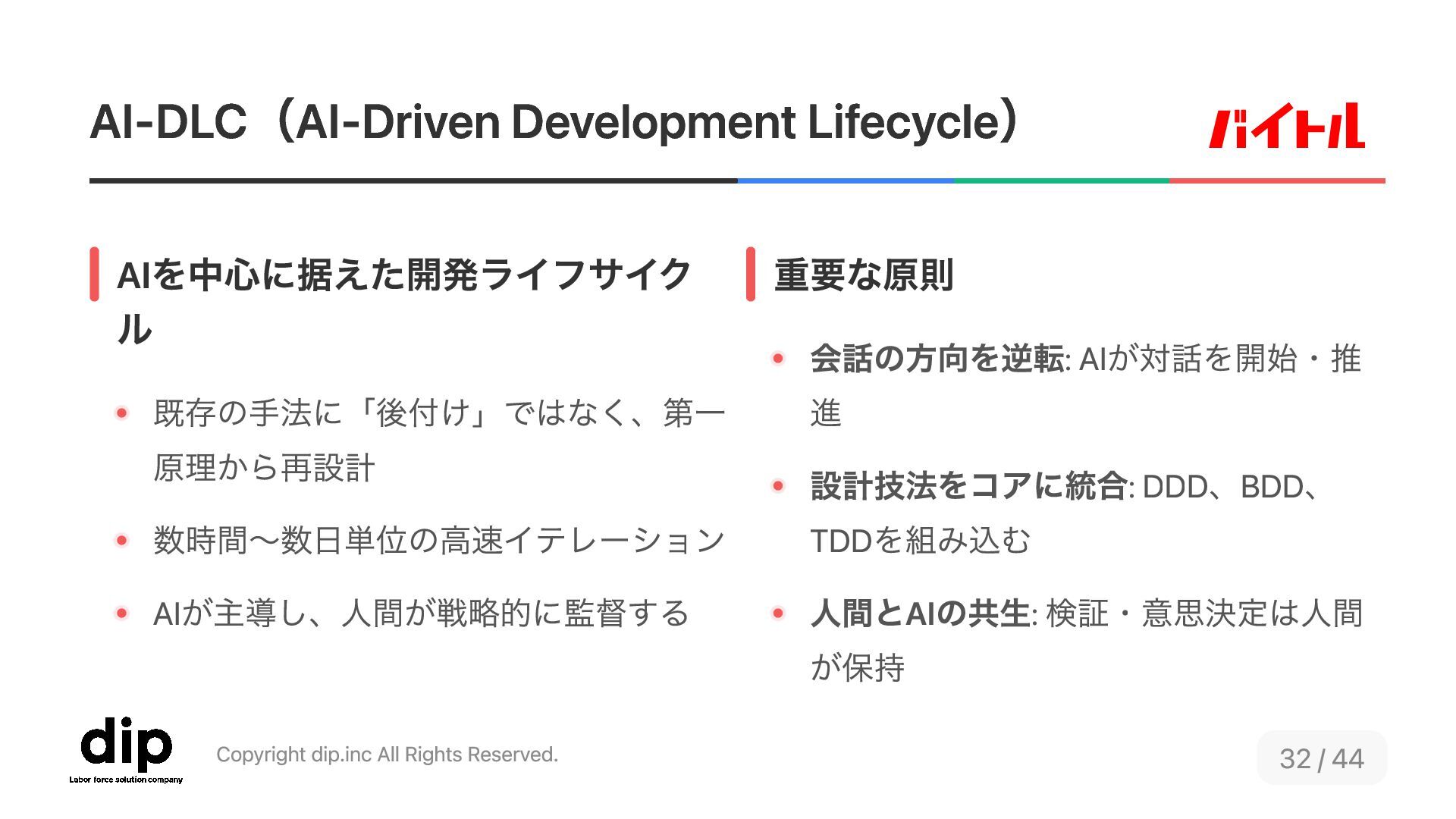 AI-DLC（AI-Driven Development Lifecycle）

バイトル

AIを中心に据えた開発ライフサイクル

• 既存の手法に「後付け」ではなく、第一原理から再設計

• 数時間〜数日単位の高速イテレーション

• AIが主導し、人間が戦略的に監督する

重要な原則

• 会話の方向を逆転: AIが対話を開始・推進

• 設計技法をコアに統合: DDD、BDD、TDDを組み込む

• 人間とAIの共生: 検証・意思決定は人間が保持

dip
Labor force solution company

Copyright dip.inc All Rights Reserved.

32 / 44